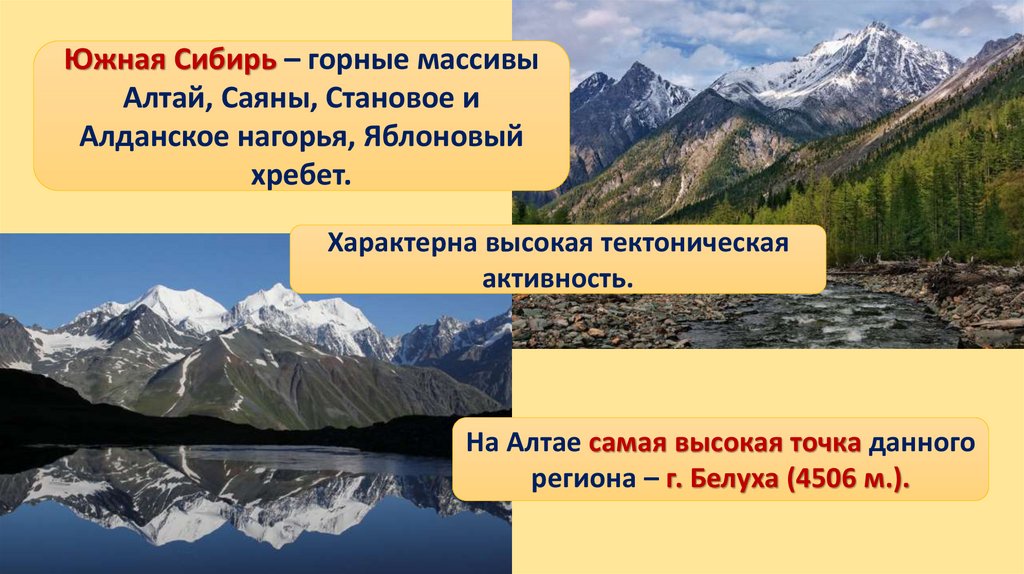 Южная Сибирь – горные массивы Алтай, Саяны, Становое и Алданское нагорья, Яблоновый хребет.

Характерна высокая тектоническая активность.

На Алтае самая высокая точка данного региона – г. Белуха (4506 м.).